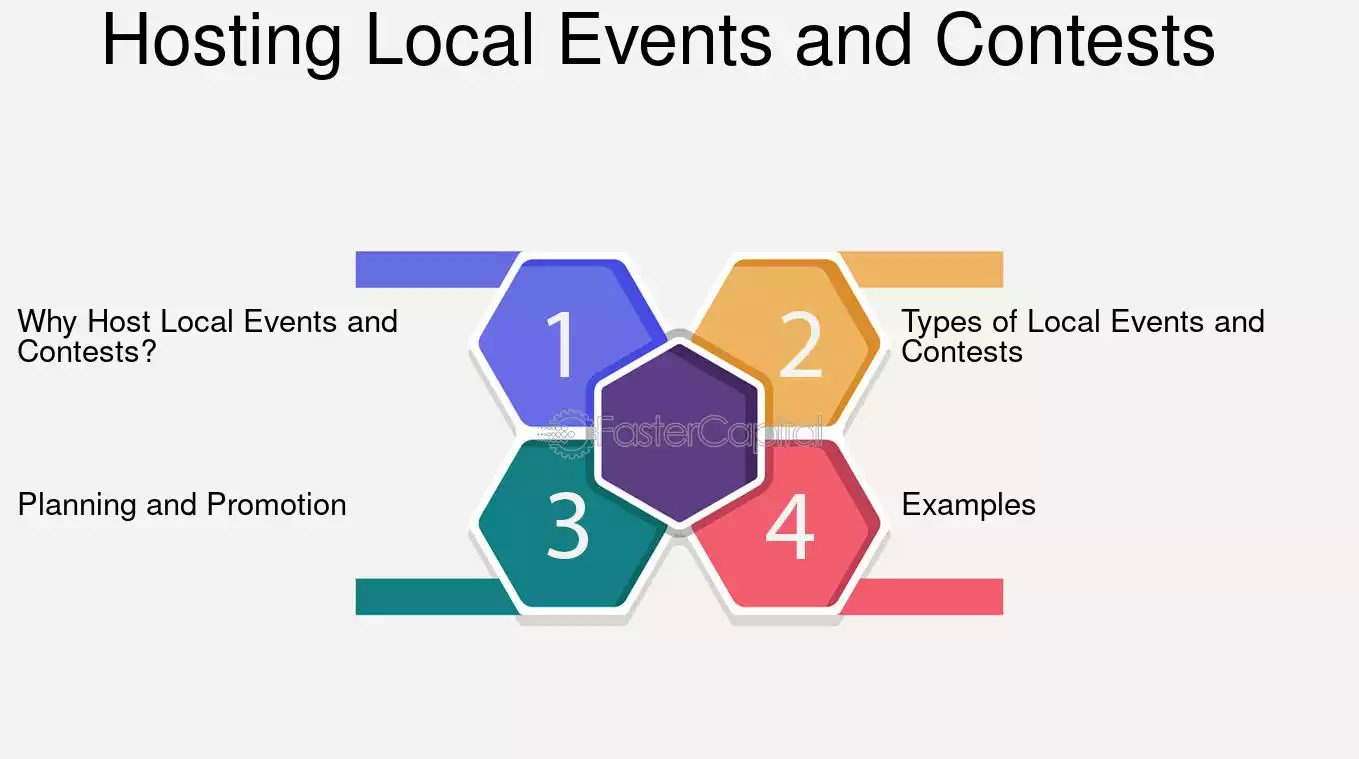 Hosting Local Events and Contests

Why Host Local Events and Contests?

1

2

Types of Local Events and Contests

FasterCapital

Planning and Promotion

3

4

Examples